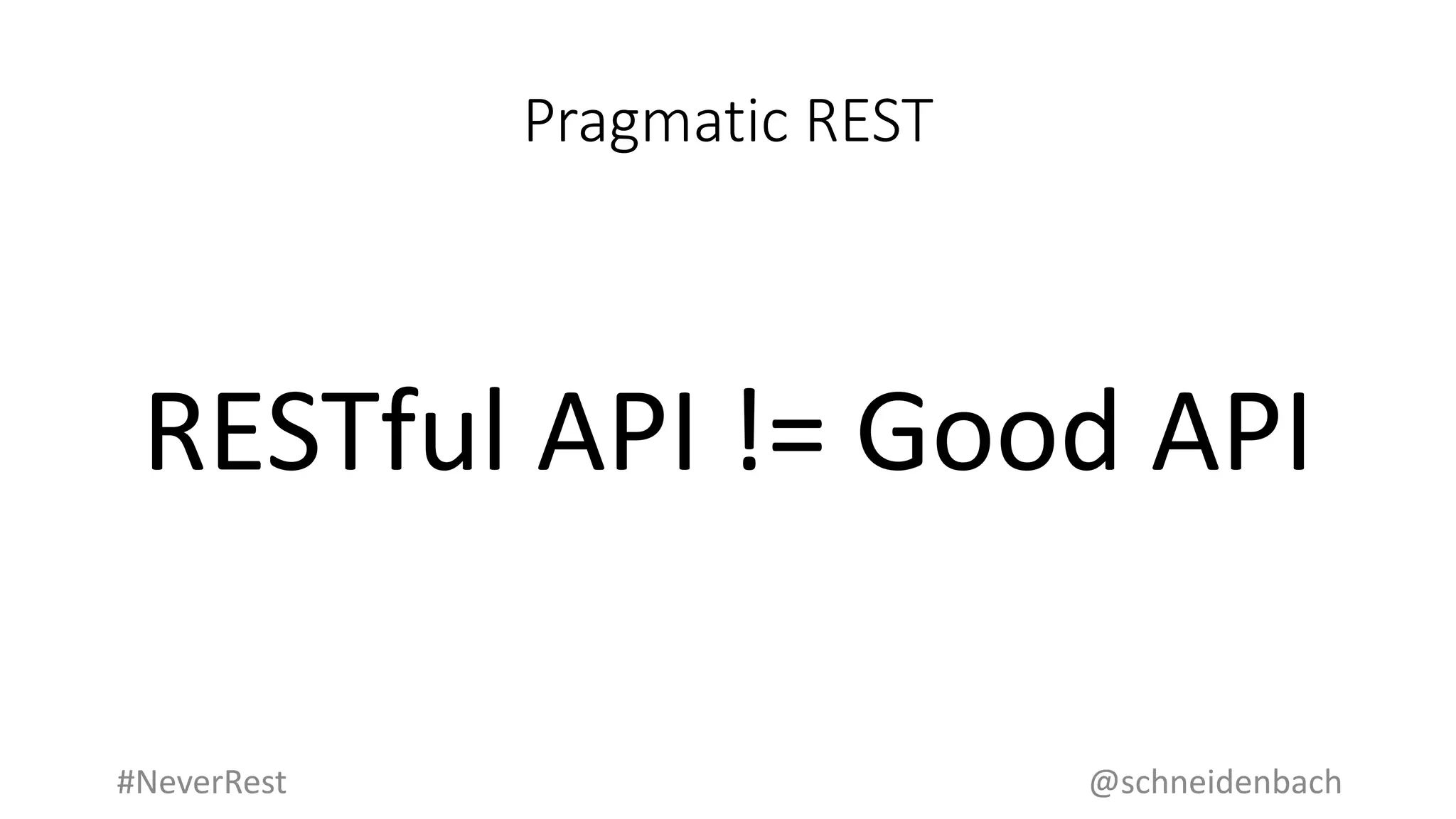 Pragmatic REST

RESTful API != Good API

#NeverRest

@schneidenbach